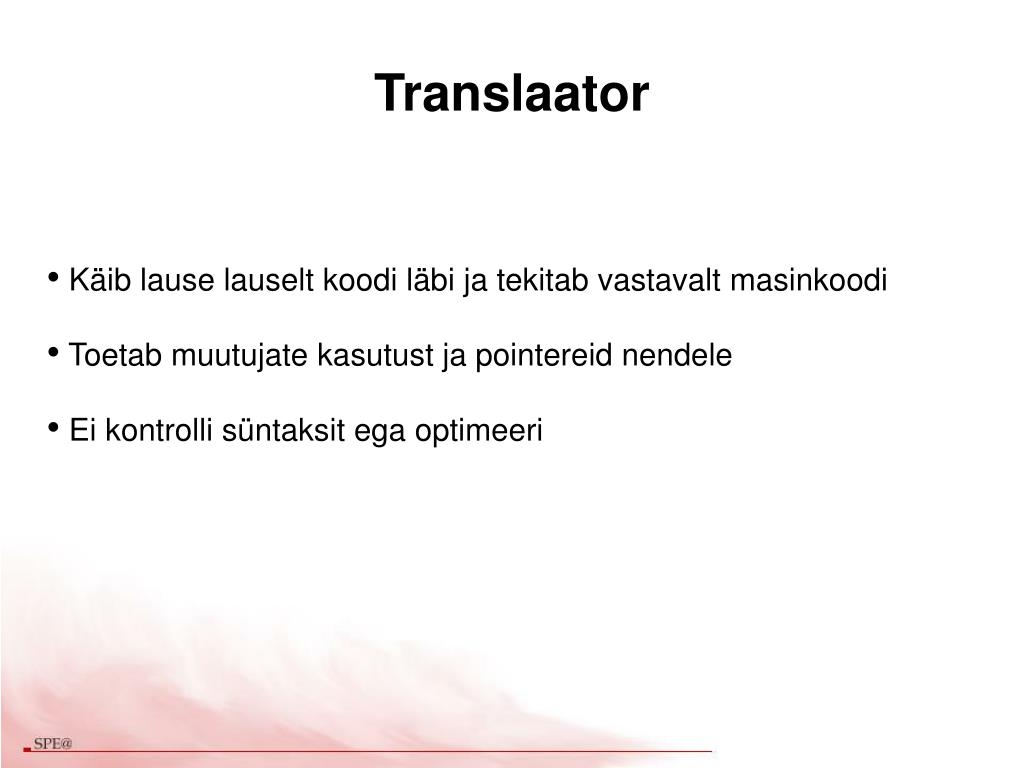 Translaator

• Käib lause lauselt koodi läbi ja tekitab vastavalt masinkoodi

• Toetab muutujate kasutust ja pointereid nendele

• Ei kontrolli süntaksit ega optimeeri

SPE@